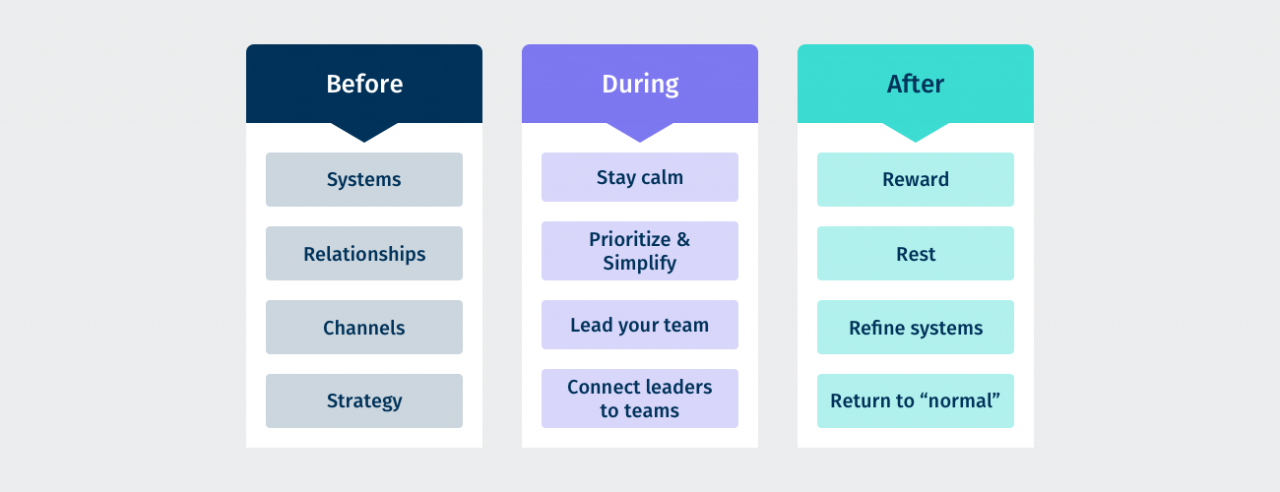 Before

Systems

Relationships

Channels

Strategy

During

Stay calm

Prioritize & Simplify

Lead your team

Connect leaders to teams

After

Reward

Rest

Refine systems

Return to “normal”